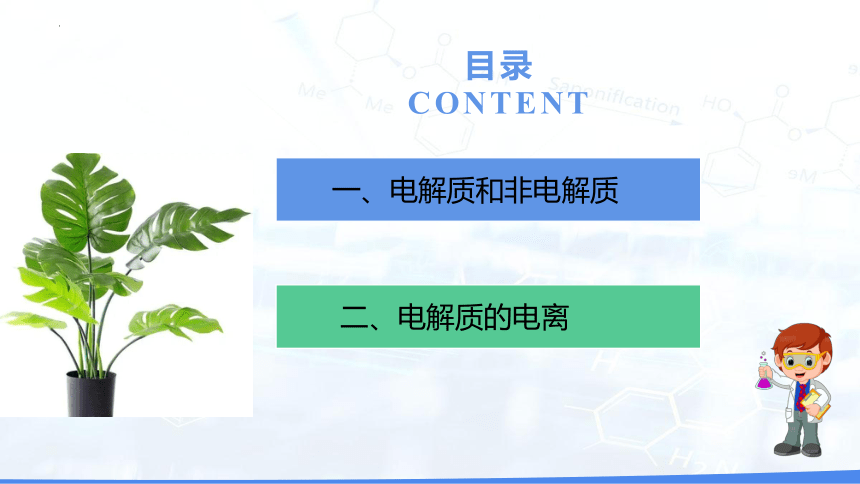 目录
CONTENT

一、电解质和非电解质

二、电解质的电离